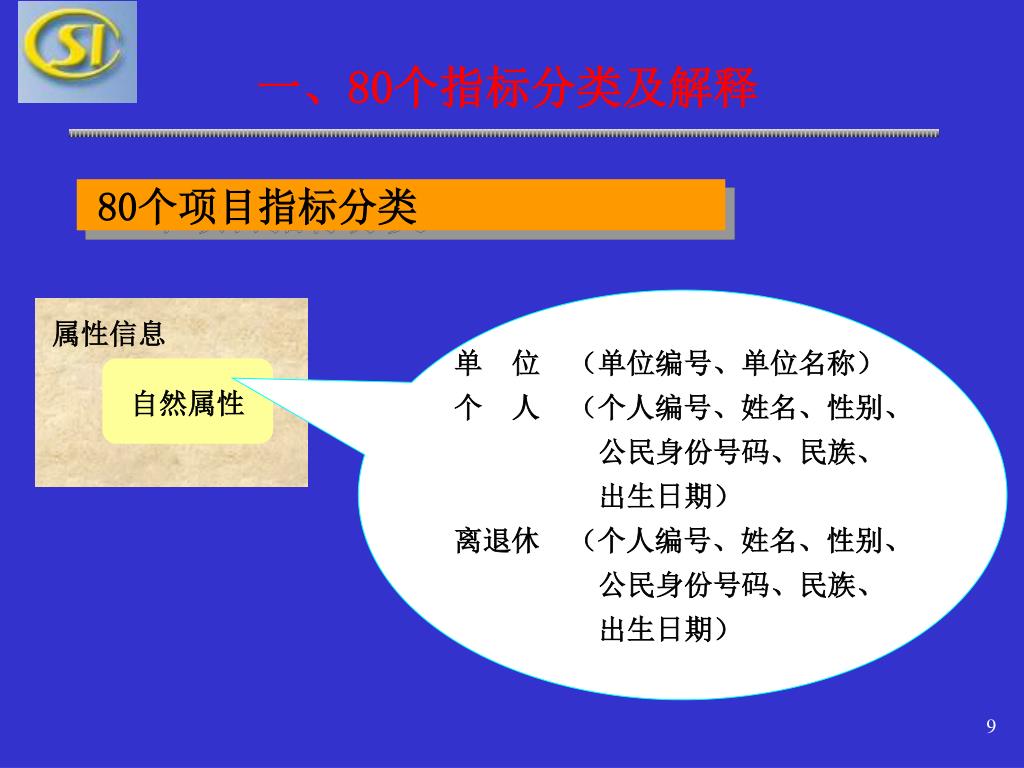 SI

一、80个指标分类及解释

80个项目指标分类

属性信息

自然属性

单 位 （单位编号、单位名称）
个 人 （个人编号、姓名、性别、公民身份号码、民族、出生日期）
离退休 （个人编号、姓名、性别、公民身份号码、民族、出生日期）

9